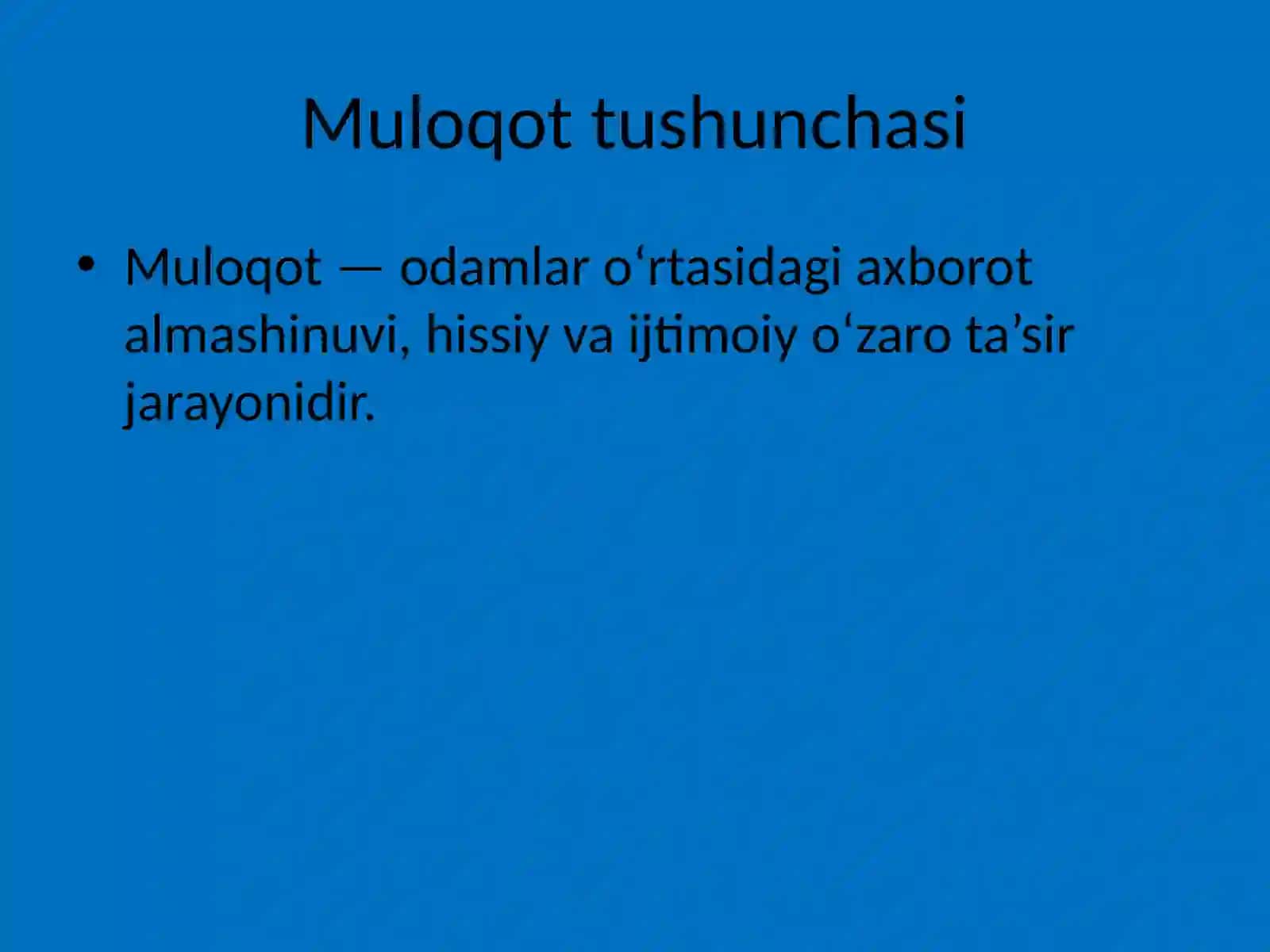 Muloqot tushunchasi

• Muloqot — odamlar o‘rtasidagi axborot almashinuvi, hissiy va ijtimoiy o‘zaro ta’sir jarayonidir.